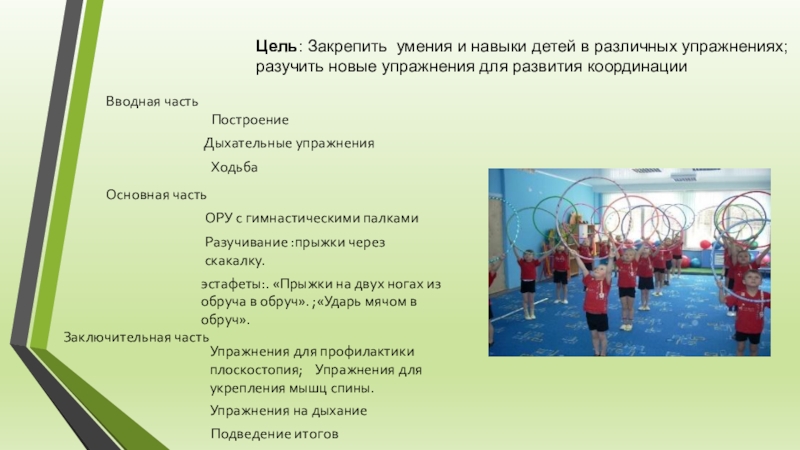 Цель: Закрепить  умения и навыки детей в различных упражнениях; разучить новые упражнения для развития координации

Вводная часть

Построение

Дыхательные упражнения

Ходьба

Основная часть

ОРУ с гимнастическими палками

Разучивание :прыжки через скакалку.

эстафеты:. «Прыжки на двух ногах из обруча в обруч». ;«Ударь мячом в обруч».

Заключительная часть

Упражнения для профилактики плоскостопия;   Упражнения для укрепления мышц спины.

Упражнения на дыхание

Подведение итогов